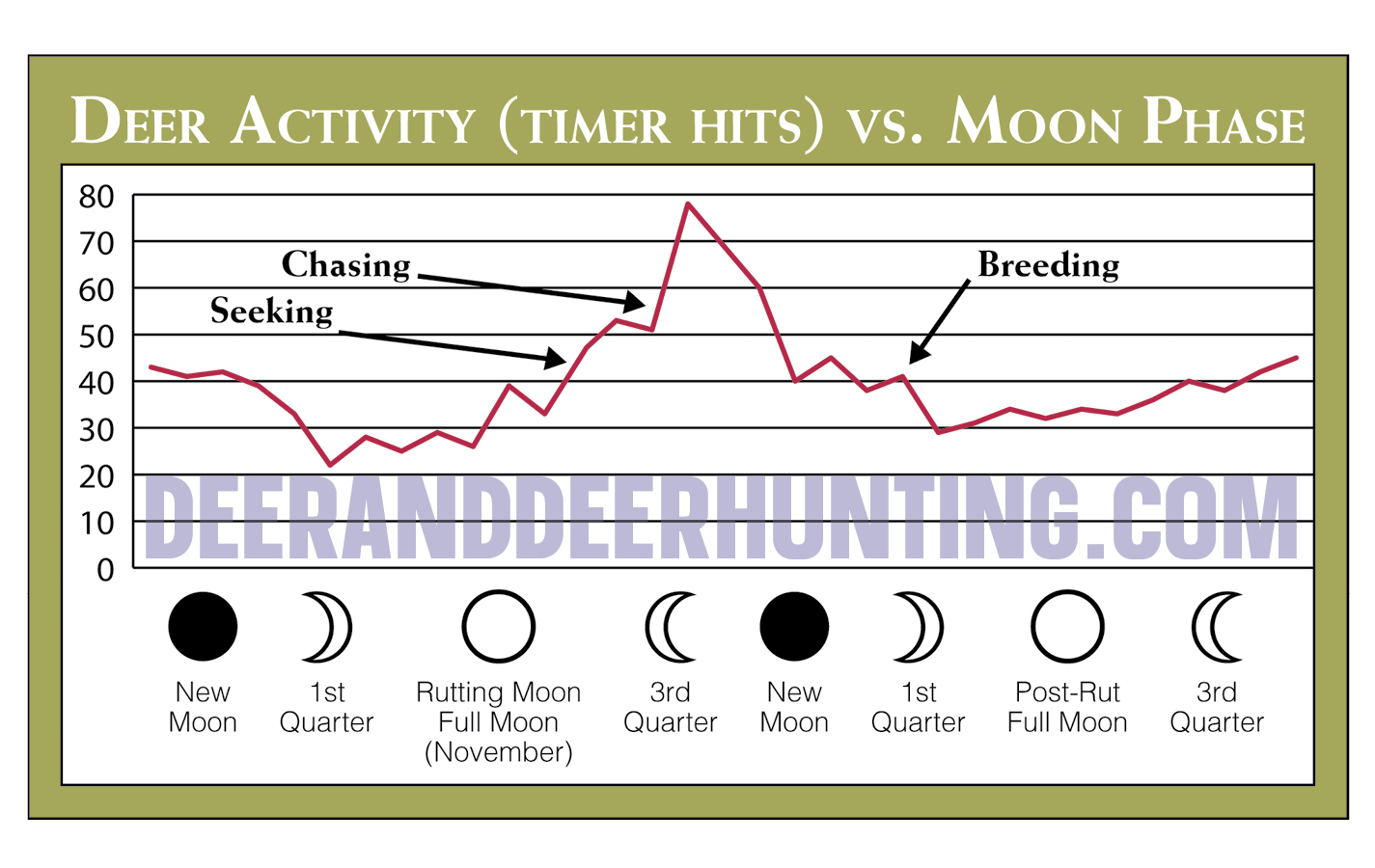 DEER ACTIVITY (TIMER HITS) VS. MOON PHASE

80
70
60
50
40
30
20
10
0

Chasing
Seeking
Breeding

DEERANDDEERHUNTING.COM

New Moon
1st Quarter
Rutting Moon Full Moon (November)
3rd Quarter
New Moon
1st Quarter
Post-Rut Full Moon
3rd Quarter